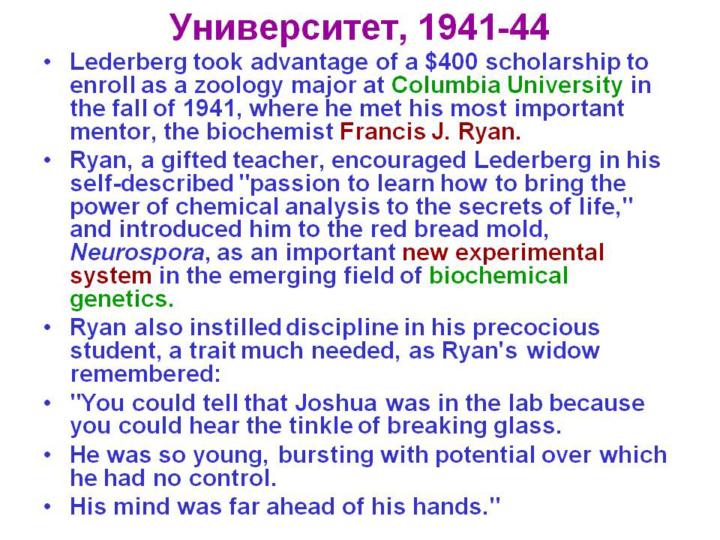 Университет, 1941-44

• Lederberg took advantage of a \$400 scholarship to enroll as a zoology major at Columbia University in the fall of 1941, where he met his most important mentor, the biochemist Francis J. Ryan.
• Ryan, a gifted teacher, encouraged Lederberg in his self-described "passion to learn how to bring the power of chemical analysis to the secrets of life," and introduced him to the red bread mold, Neurospora, as an important new experimental system in the emerging field of biochemical genetics.
• Ryan also instilled discipline in his precocious student, a trait much needed, as Ryan's widow remembered:
• "You could tell that Joshua was in the lab because you could hear the tinkle of breaking glass.
• He was so young, bursting with potential over which he had no control.
• His mind was far ahead of his hands."